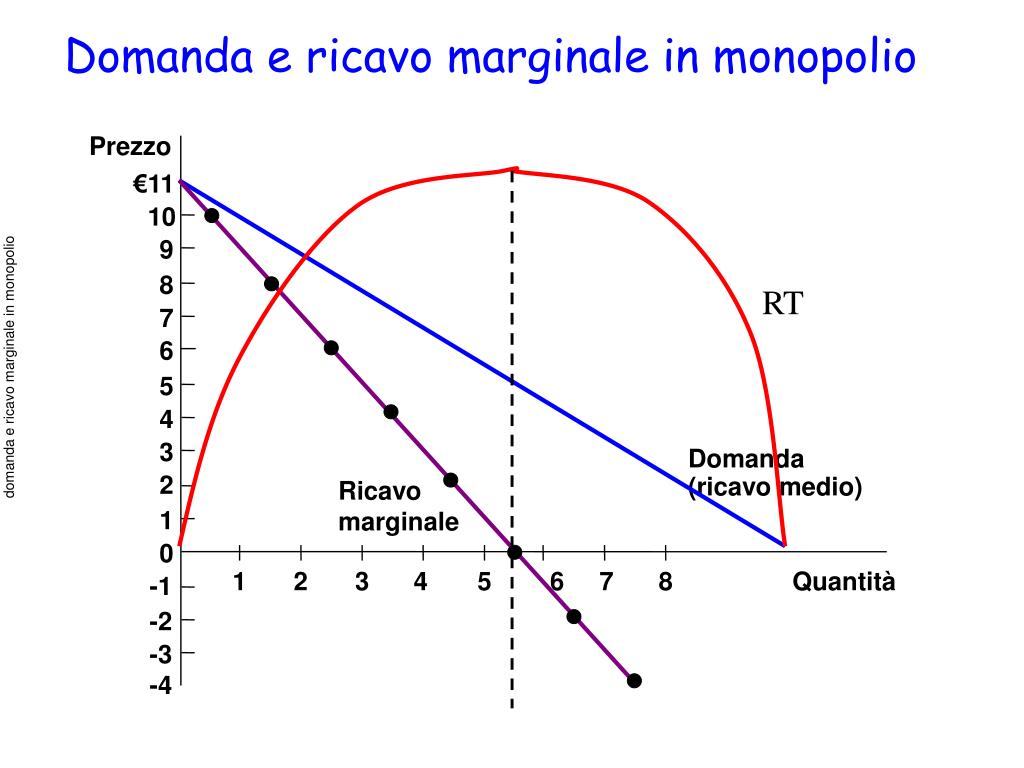 Domanda e ricavo marginale in monopolio

domanda e ricavo marginale in monopolio

Prezzo
€11
10
9
8
7
6
5
4
3
2
1
0
-1
-2
-3
-4

1 2 3 4 5 6 7 8 Quantità

RT

Domanda
(ricavo medio)

Ricavo
marginale